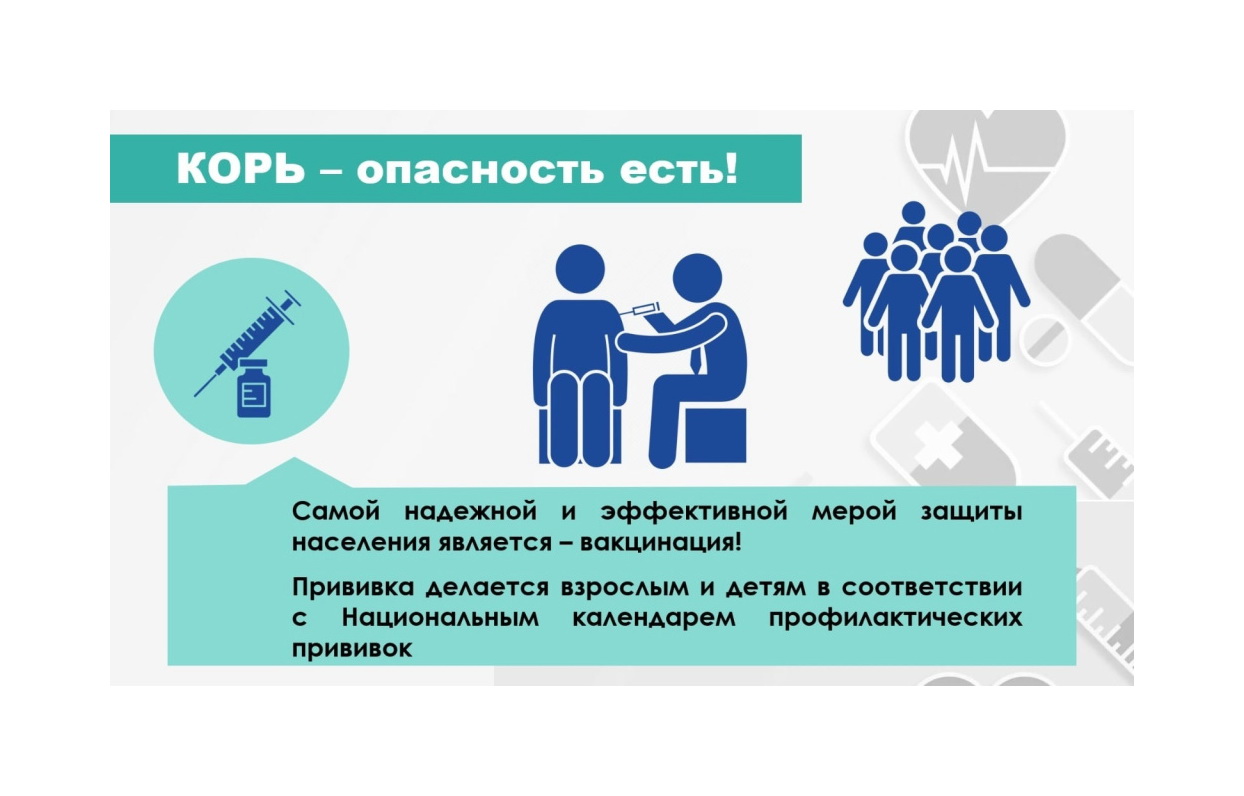 КОРЬ – опасность есть!

Самой надежной и эффективной мерой защиты населения является – вакцинация!

Прививка делается взрослым и детям в соответствии с Национальным календарем профилактических прививок